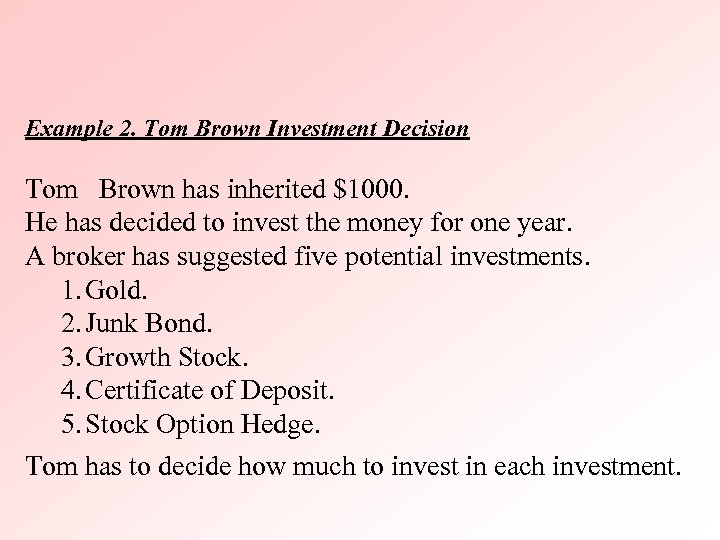 Example 2. Tom Brown Investment Decision

Tom Brown has inherited \$1000.
He has decided to invest the money for one year.
A broker has suggested five potential investments.

1. Gold.
2. Junk Bond.
3. Growth Stock.
4. Certificate of Deposit.
5. Stock Option Hedge.

Tom has to decide how much to invest in each investment.